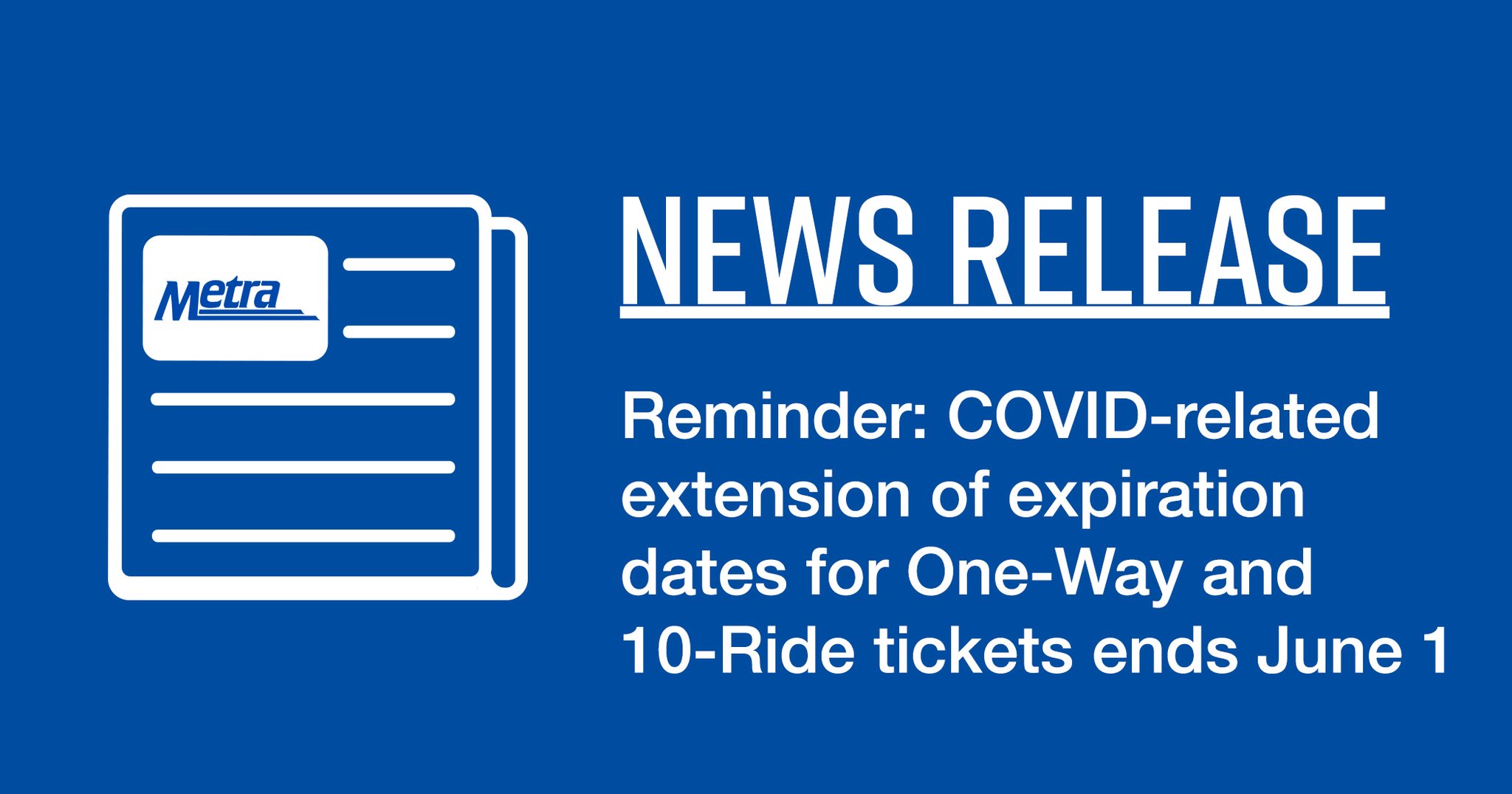 Metra

NEWS RELEASE

Reminder: COVID-related extension of expiration dates for One-Way and 10-Ride tickets ends June 1